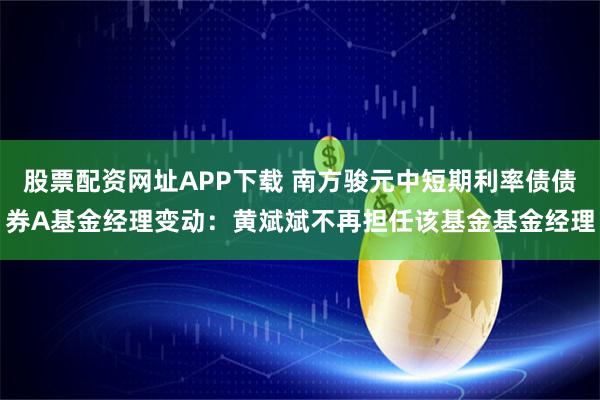 $

股票配资网址APP下载 南方骏元中短期利率债债券A基金经理变动：黄斌斌不再担任该基金基金经理